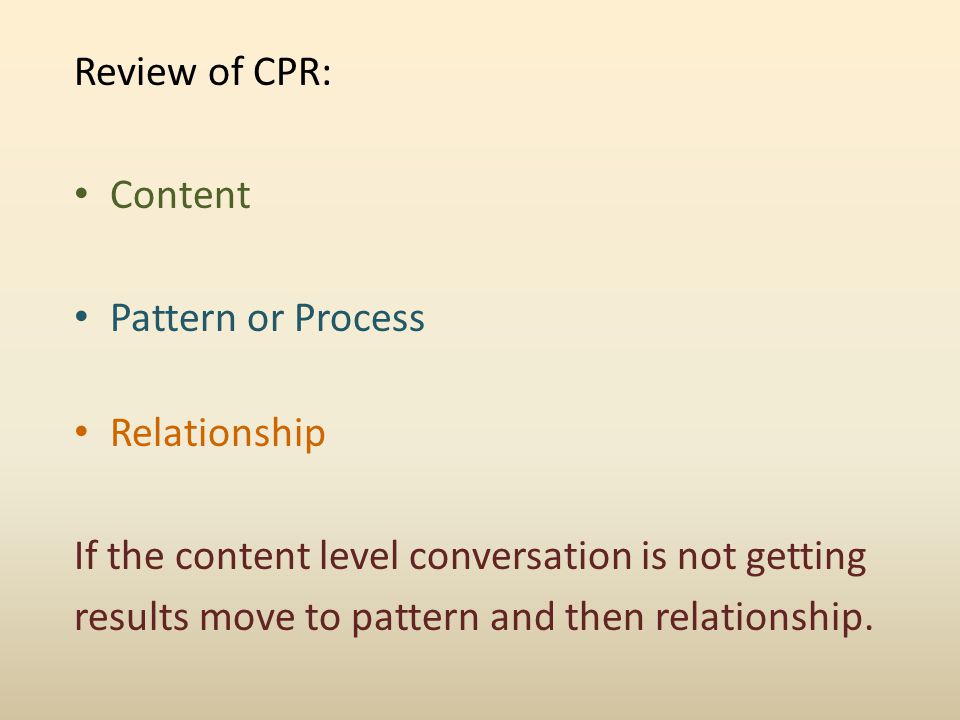 Review of CPR:

• Content

• Pattern or Process

• Relationship

If the content level conversation is not getting results move to pattern and then relationship.